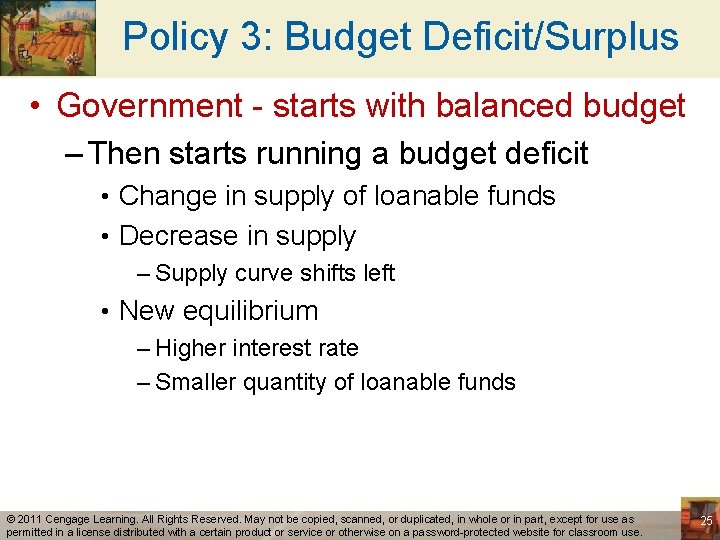 Policy 3: Budget Deficit/Surplus

• Government - starts with balanced budget

– Then starts running a budget deficit

• Change in supply of loanable funds

• Decrease in supply

– Supply curve shifts left

• New equilibrium

– Higher interest rate

– Smaller quantity of loanable funds

© 2011 Cengage Learning. All Rights Reserved. May not be copied, scanned, or duplicated, in whole or in part, except for use as permitted in a license distributed with a certain product or service or otherwise on a password-protected website for classroom use.

25